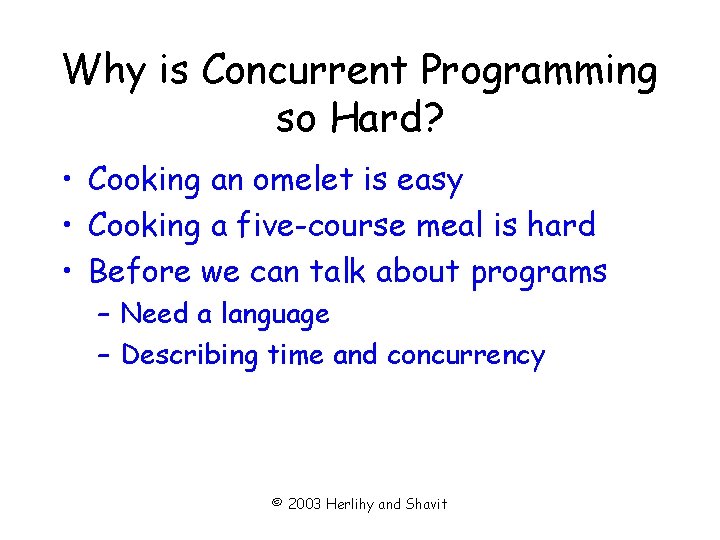 Why is Concurrent Programming so Hard?

• Cooking an omelet is easy
• Cooking a five-course meal is hard
• Before we can talk about programs
  – Need a language
  – Describing time and concurrency

© 2003 Herlihy and Shavit